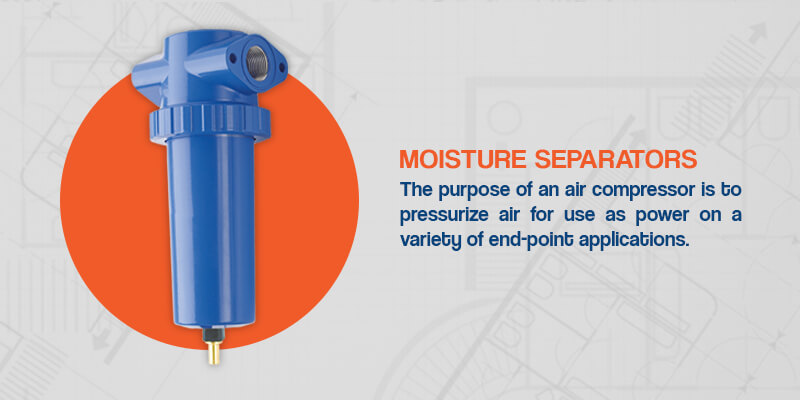 MOISTURE SEPARATORS

The purpose of an air compressor is to pressurize air for use as power on a variety of end-point applications.